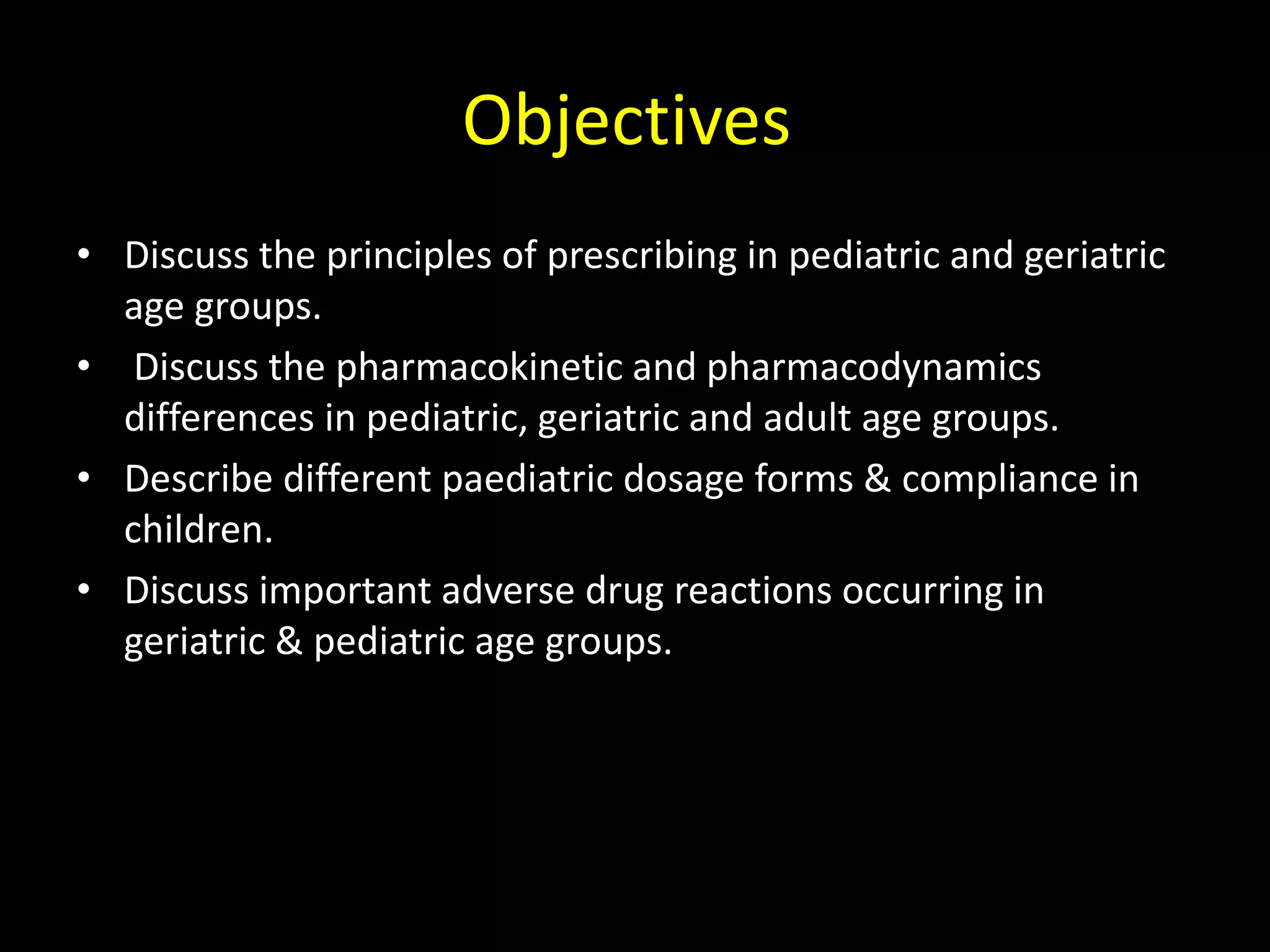 Objectives

• Discuss the principles of prescribing in pediatric and geriatric age groups.

• Discuss the pharmacokinetic and pharmacodynamics differences in pediatric, geriatric and adult age groups.

• Describe different paediatric dosage forms & compliance in children.

• Discuss important adverse drug reactions occurring in geriatric & pediatric age groups.